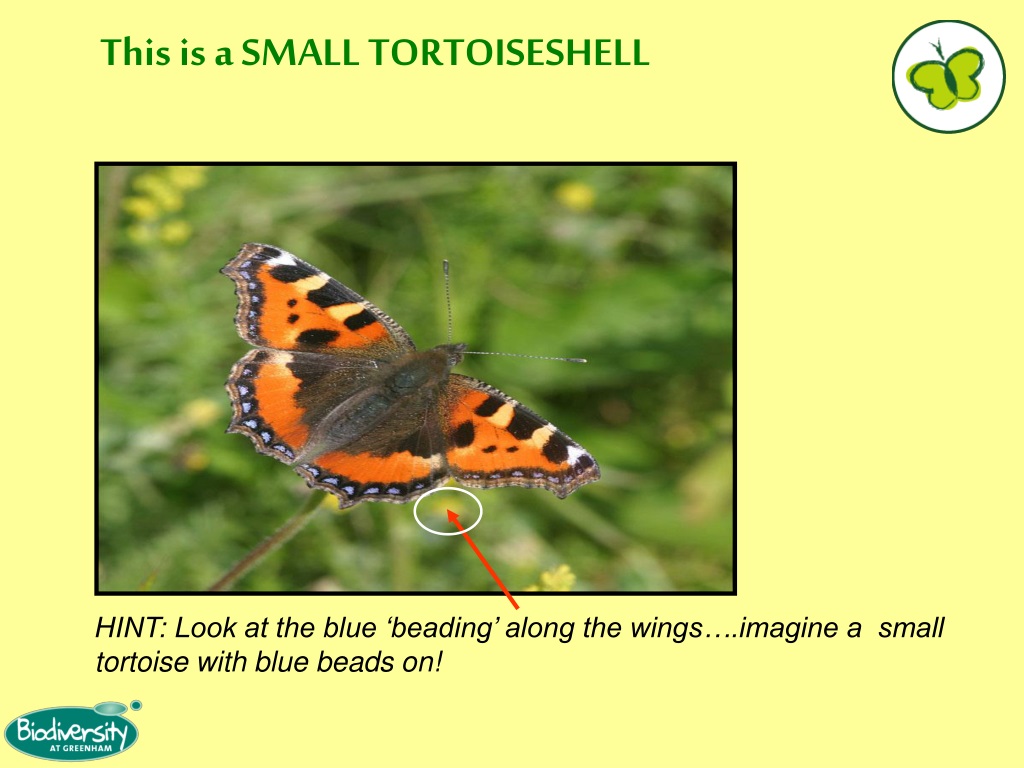 This is a SMALL TORTOISESHELL

HINT: Look at the blue ‘beading’ along the wings….imagine a small tortoise with blue beads on!

Biodiversity AT GREENHAM